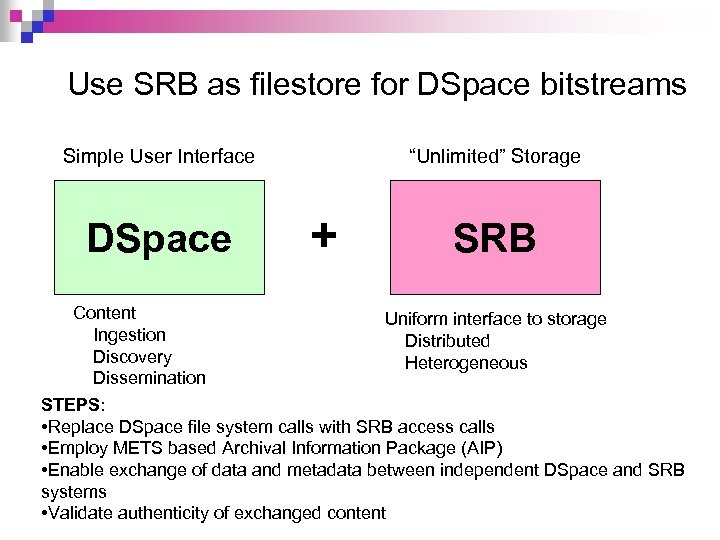 Use SRB as filestore for DSpace bitstreams

Simple User Interface

DSpace

Content
Ingestion
Discovery
Dissemination

+

"Unlimited" Storage

SRB

Uniform interface to storage
Distributed
Heterogeneous

STEPS:
•Replace DSpace file system calls with SRB access calls
•Employ METS based Archival Information Package (AIP)
•Enable exchange of data and metadata between independent DSpace and SRB systems
•Validate authenticity of exchanged content